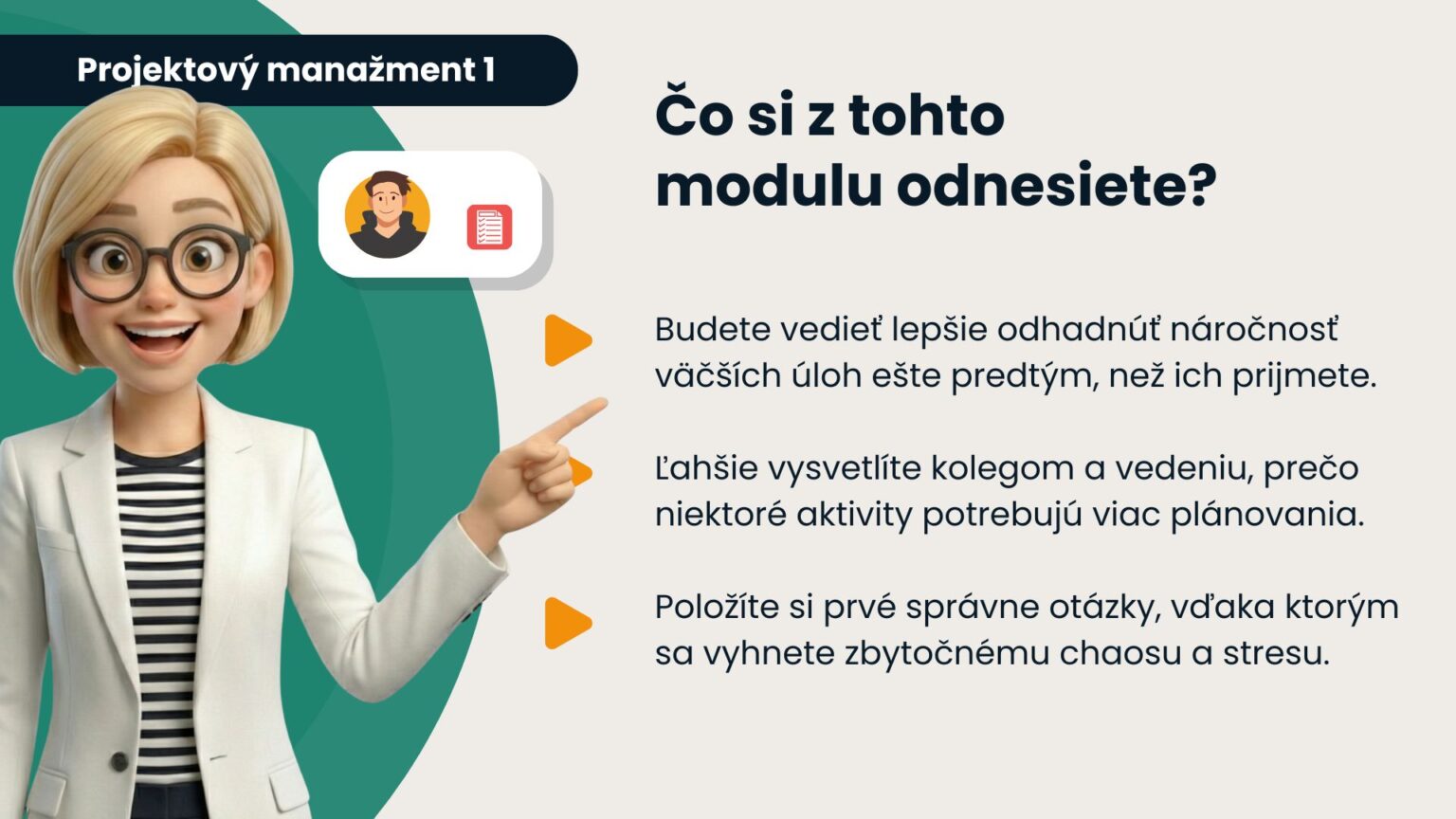 Projektový manažment 1

Čo si z tohto modulu odnesiete?

Budete vedieť lepšie odhadnúť náročnosť väčších úloh ešte predtým, než ich prijmete.

Ľahšie vysvetlíte kolegom a vedeniu, prečo niektoré aktivity potrebujú viac plánovania.

Položíte si prvé správne otázky, vďaka ktorým sa vyhnete zbytočnému chaosu a stresu.